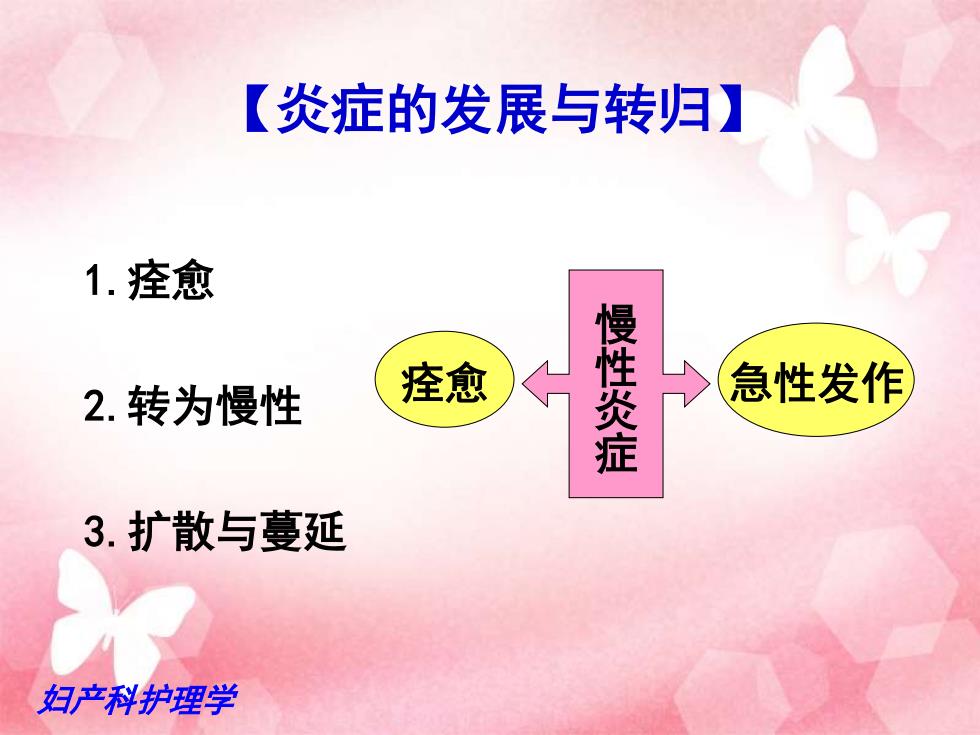 【炎症的发展与转归】

1. 痊愈

2. 转为慢性

3. 扩散与蔓延

痊愈

慢性炎症

急性发作

妇产科护理学